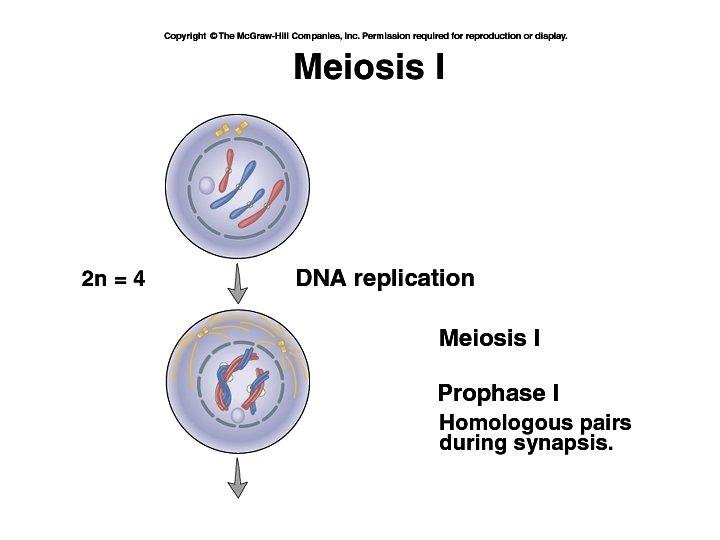 Copyright © The McGraw-Hill Companies, Inc. Permission required for reproduction or display.

Meiosis I

2n = 4

DNA replication

Meiosis I

Prophase I

Homologous pairs during synapsis.